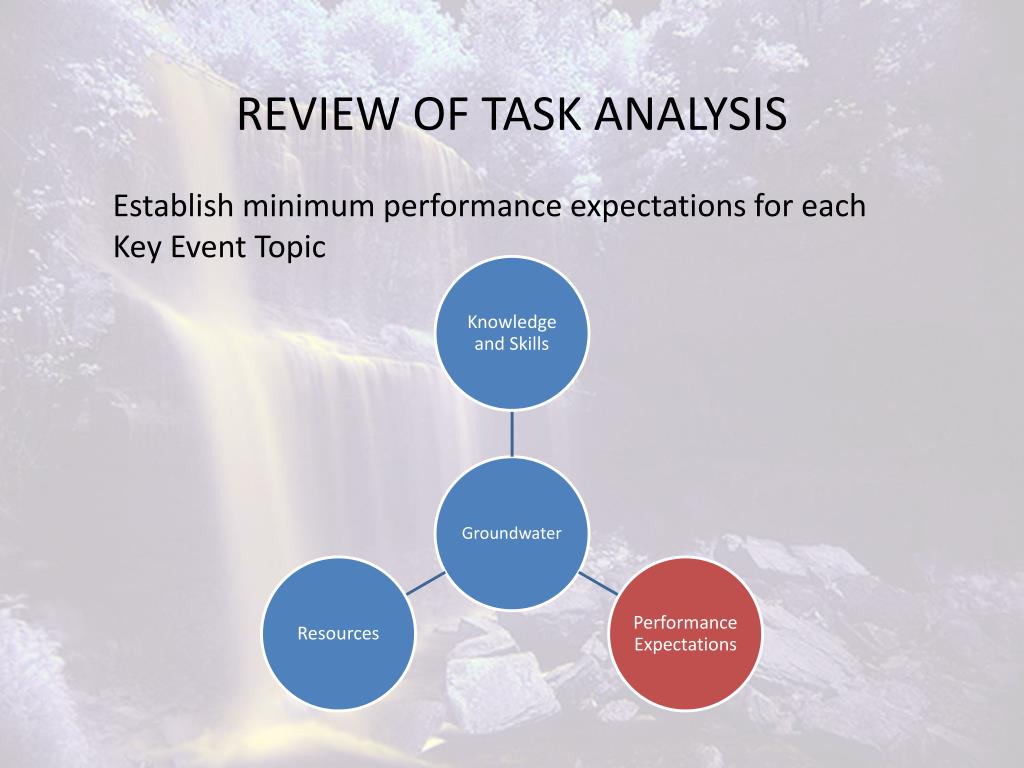 REVIEW OF TASK ANALYSIS

Establish minimum performance expectations for each Key Event Topic

Knowledge and Skills

Groundwater

Resources

Performance Expectations